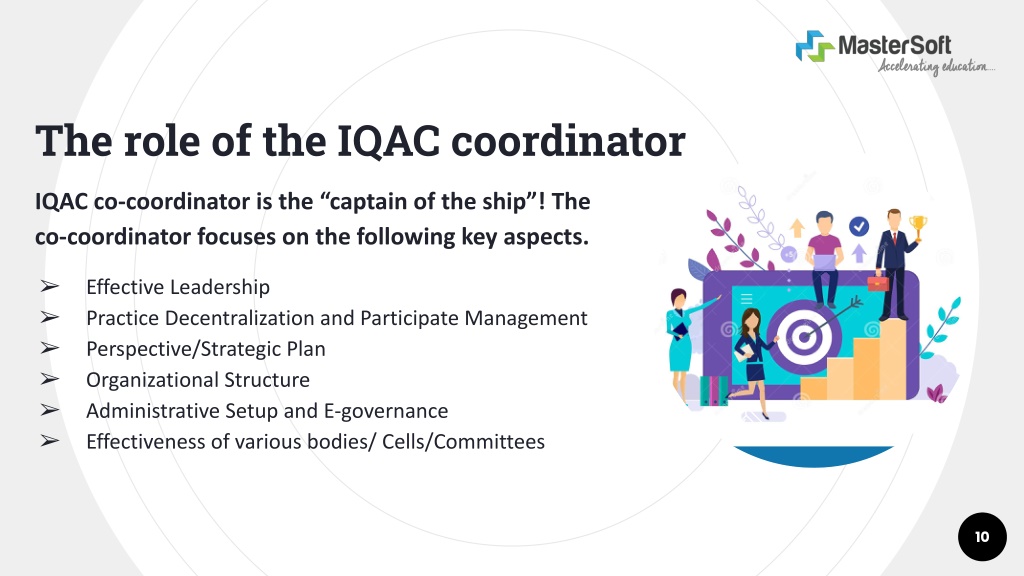 MasterSoft
Accelerating education...

The role of the IQAC coordinator

IQAC co-coordinator is the “captain of the ship”! The co-coordinator focuses on the following key aspects.

➢ Effective Leadership
➢ Practice Decentralization and Participate Management
➢ Perspective/Strategic Plan
➢ Organizational Structure
➢ Administrative Setup and E-governance
➢ Effectiveness of various bodies/ Cells/Committees

10